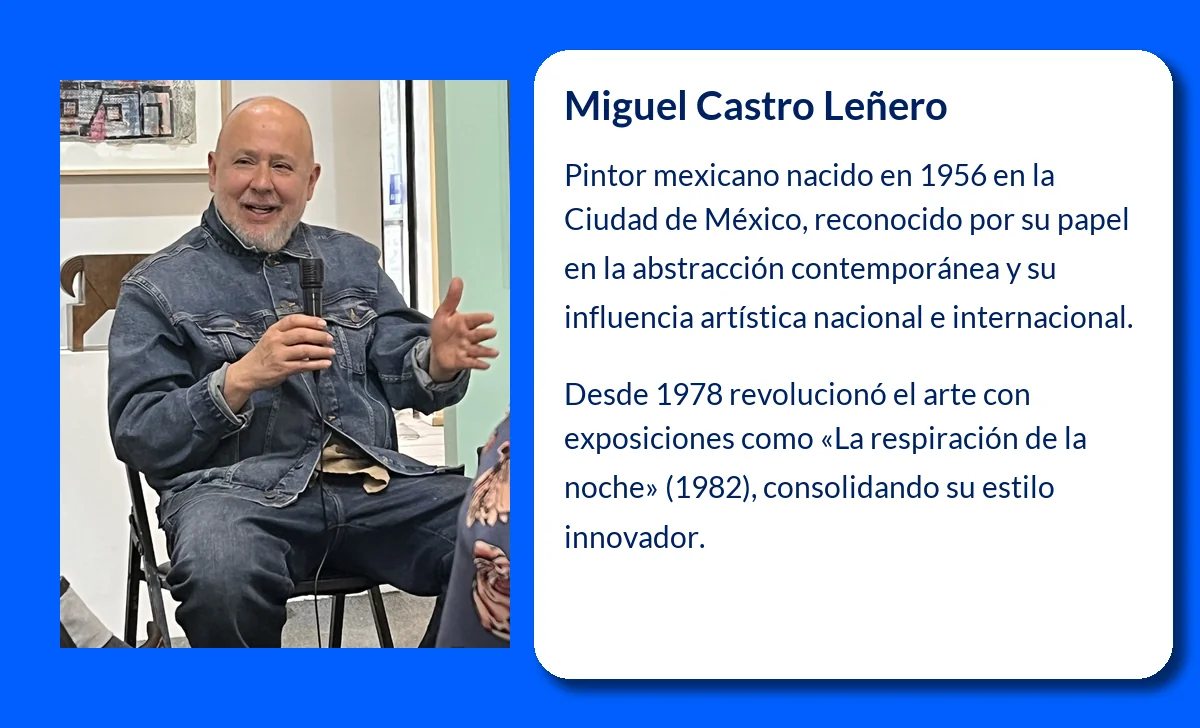 Miguel Castro Leñero

Pintor mexicano nacido en 1956 en la Ciudad de México, reconocido por su papel en la abstracción contemporánea y su influencia artística nacional e internacional.

Desde 1978 revolucionó el arte con exposiciones como «La respiración de la noche» (1982), consolidando su estilo innovador.